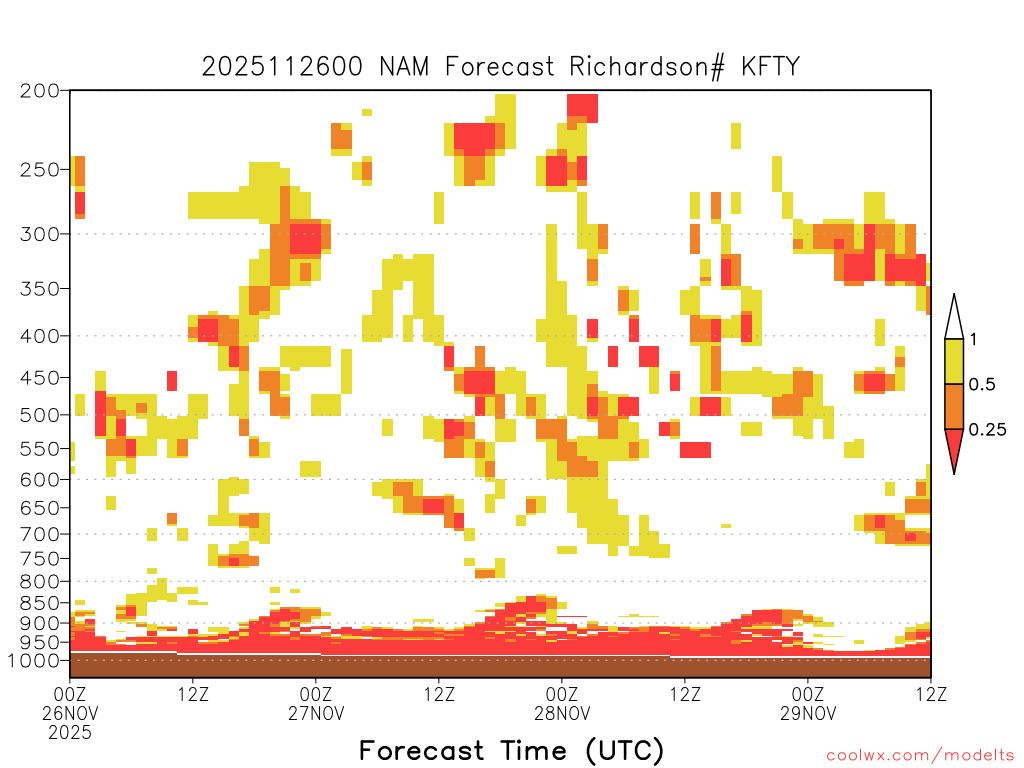 2025112600 NAM Forecast Richardson# KFTY

200
250
300
350
400
450
500
550
600
650
700
750
800
850
900
950
1000

1
0.5
0.25

00Z
26NOV
2025
12Z
00Z
27NOV
12Z
00Z
28NOV
12Z
00Z
29NOV
12Z

Forecast Time (UTC)

coolwx.com/modelts